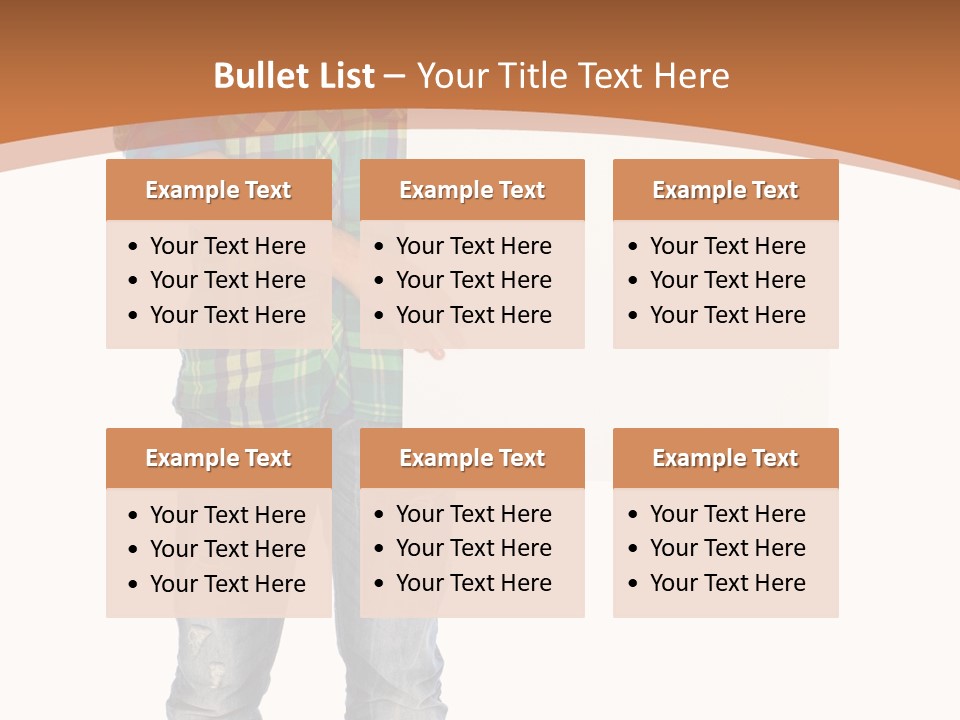 Bullet List – Your Title Text Here

Example Text
- Your Text Here
- Your Text Here
- Your Text Here

Example Text
- Your Text Here
- Your Text Here
- Your Text Here

Example Text
- Your Text Here
- Your Text Here
- Your Text Here

Example Text
- Your Text Here
- Your Text Here
- Your Text Here

Example Text
- Your Text Here
- Your Text Here
- Your Text Here

Example Text
- Your Text Here
- Your Text Here
- Your Text Here